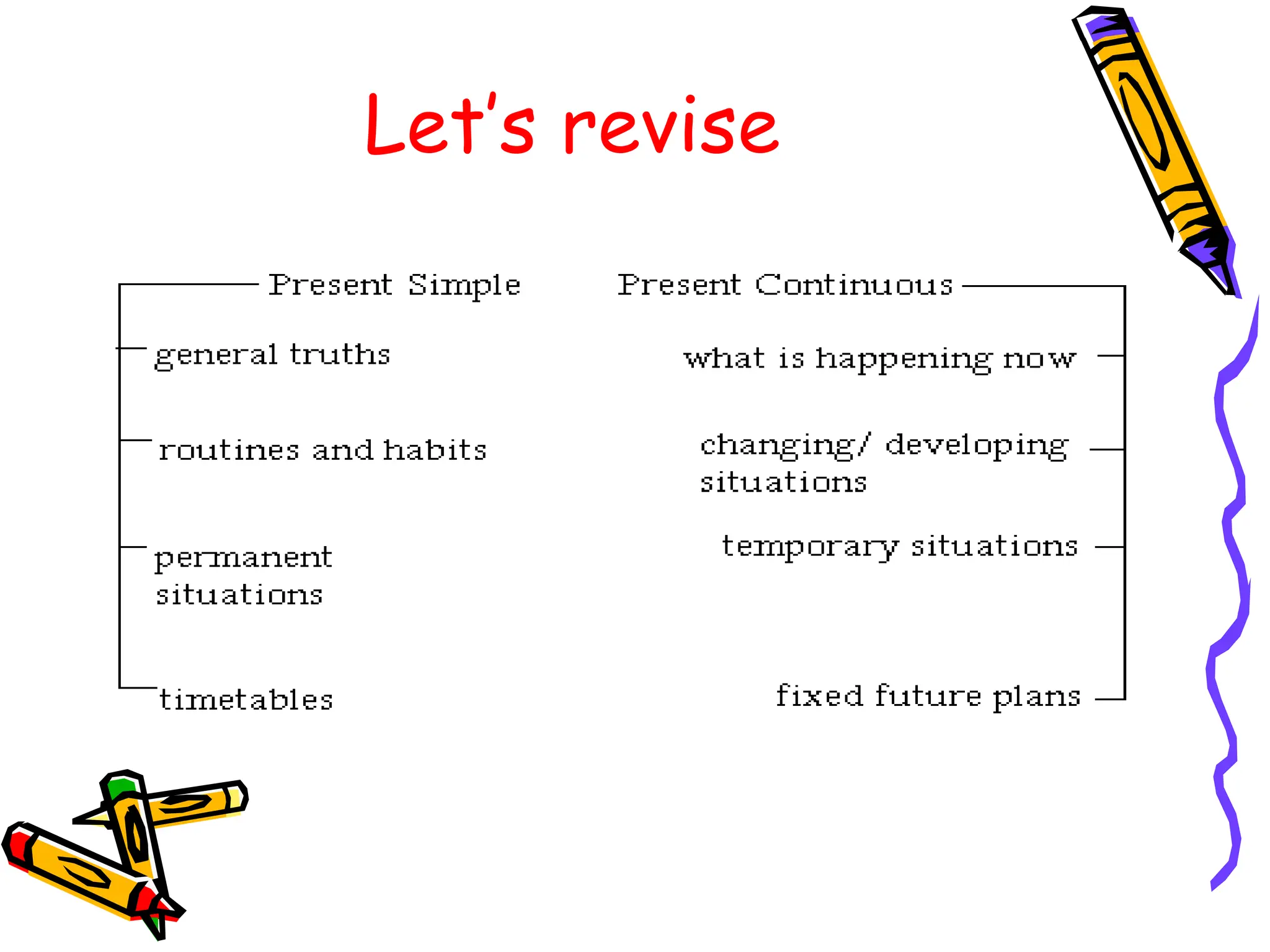 Let's revise

Present Simple

general truths

routines and habits

permanent situations

timetables

Present Continuous

what is happening now

changing/ developing situations

temporary situations

fixed future plans